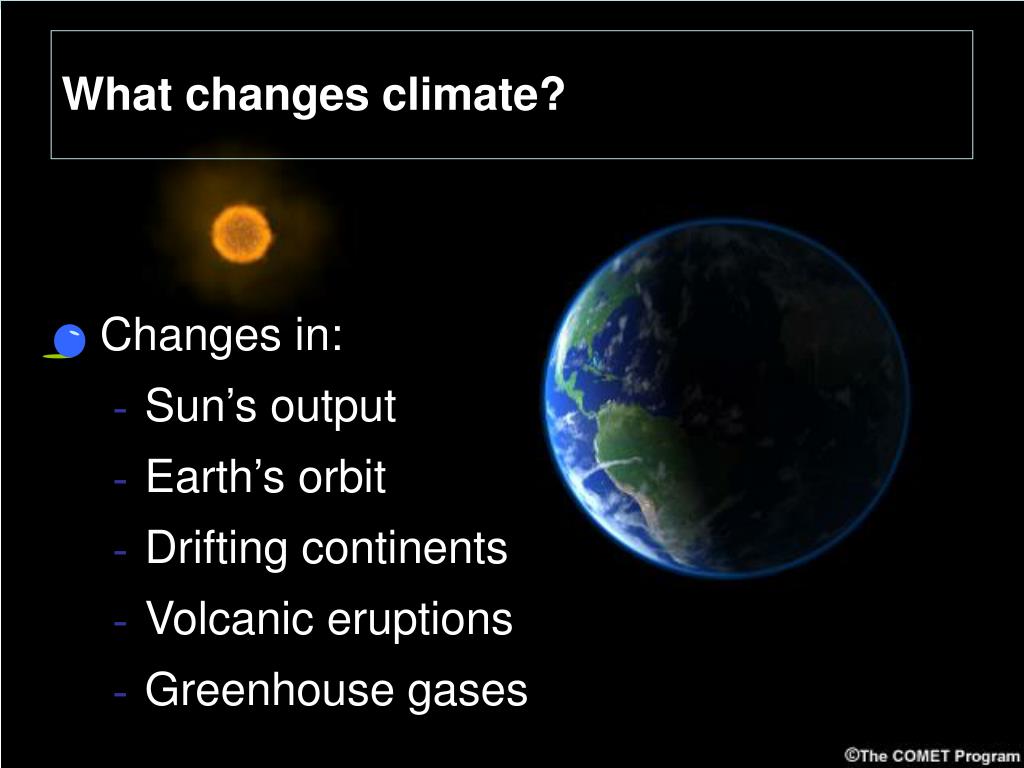 What changes climate?

Changes in:
- Sun’s output
- Earth’s orbit
- Drifting continents
- Volcanic eruptions
- Greenhouse gases

©The COMET Program